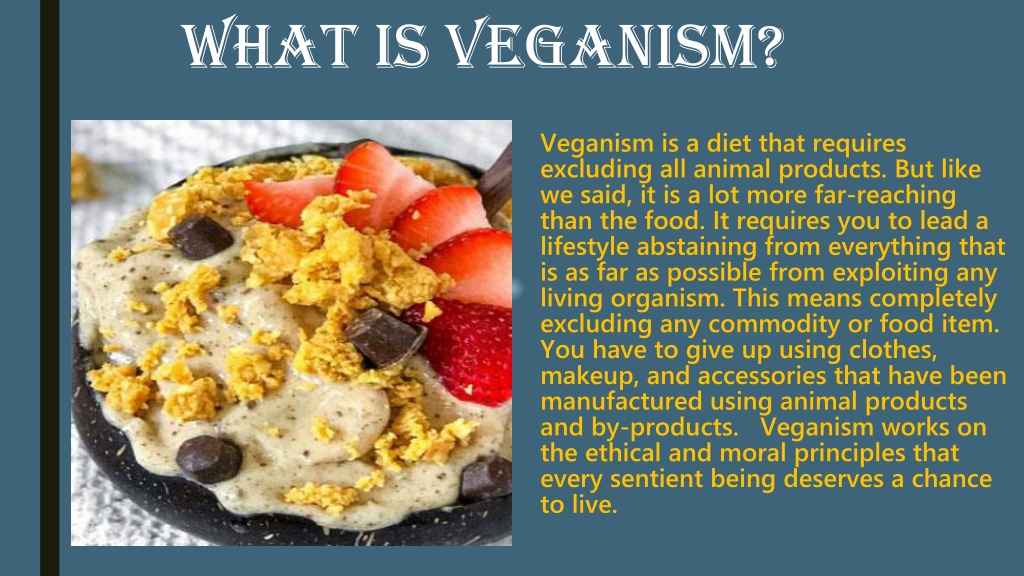 WHAT IS VEGANISM?

Veganism is a diet that requires excluding all animal products. But like we said, it is a lot more far-reaching than the food. It requires you to lead a lifestyle abstaining from everything that is as far as possible from exploiting any living organism. This means completely excluding any commodity or food item. You have to give up using clothes, makeup, and accessories that have been manufactured using animal products and by-products. Veganism works on the ethical and moral principles that every sentient being deserves a chance to live.